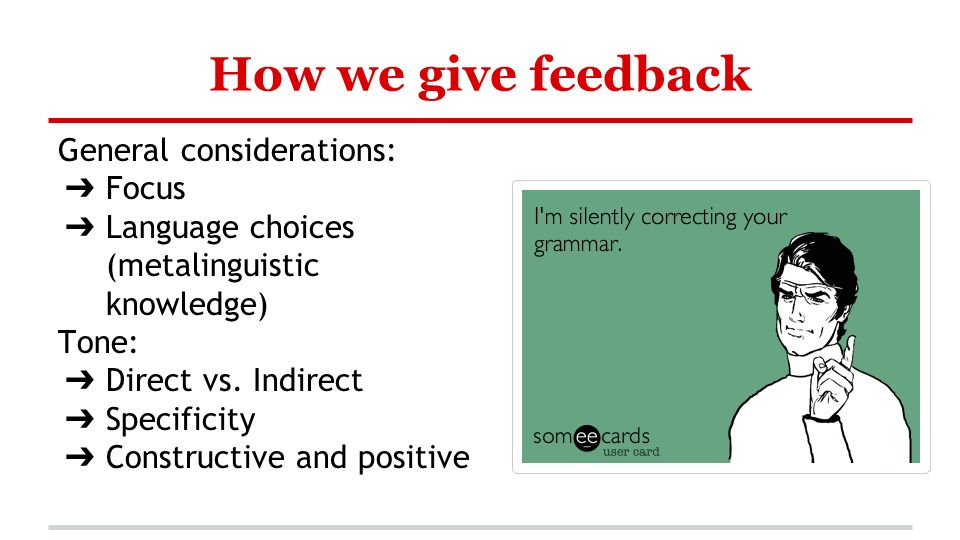 How we give feedback

General considerations:
➔ Focus
➔ Language choices (metalinguistic knowledge)
Tone:
➔ Direct vs. Indirect
➔ Specificity
➔ Constructive and positive

I'm silently correcting your grammar.

someecards
user card